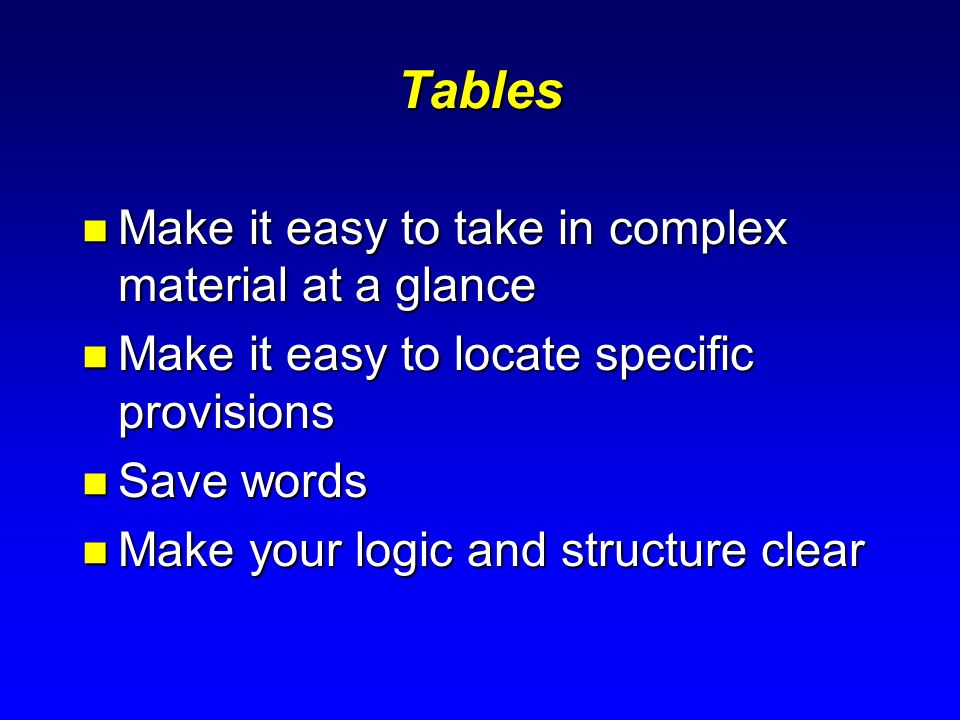 Tables

- Make it easy to take in complex material at a glance
- Make it easy to locate specific provisions
- Save words
- Make your logic and structure clear